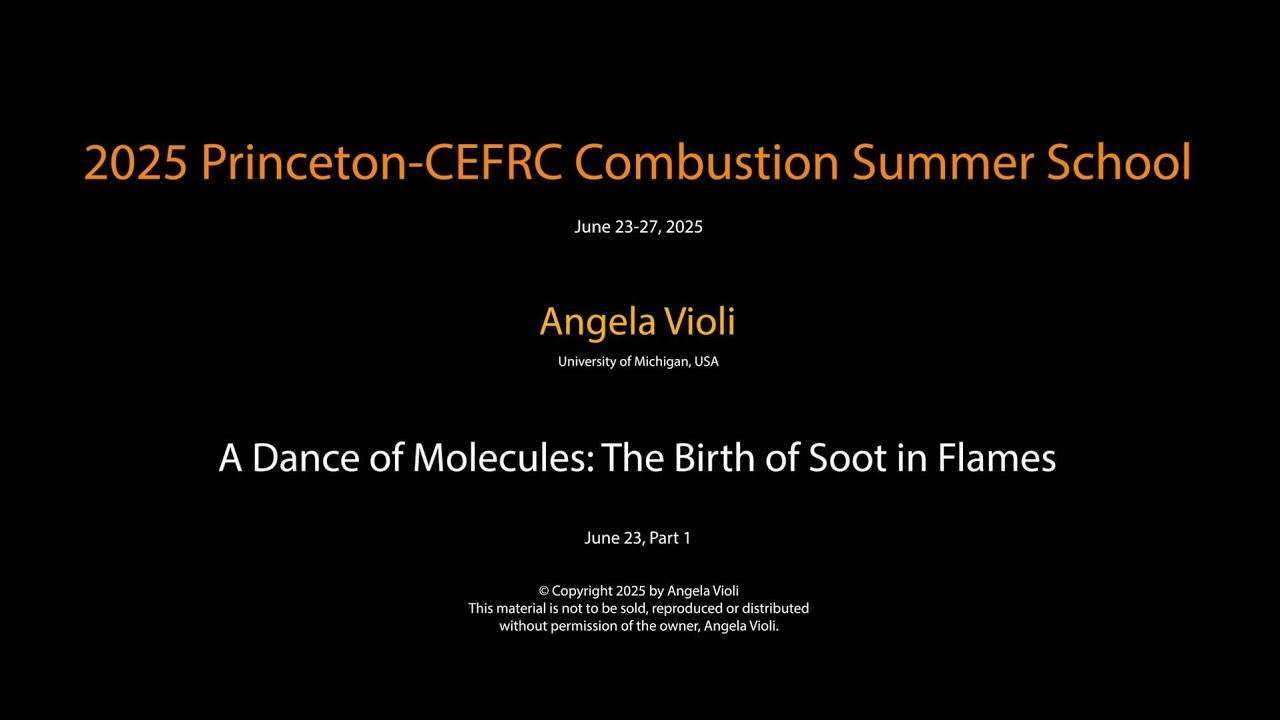 2025 Princeton-CEFRC Combustion Summer School

June 23-27, 2025

Angela Violi

University of Michigan, USA

A Dance of Molecules: The Birth of Soot in Flames

June 23, Part 1

© Copyright 2025 by Angela Violi
This material is not to be sold, reproduced or distributed without permission of the owner, Angela Violi.